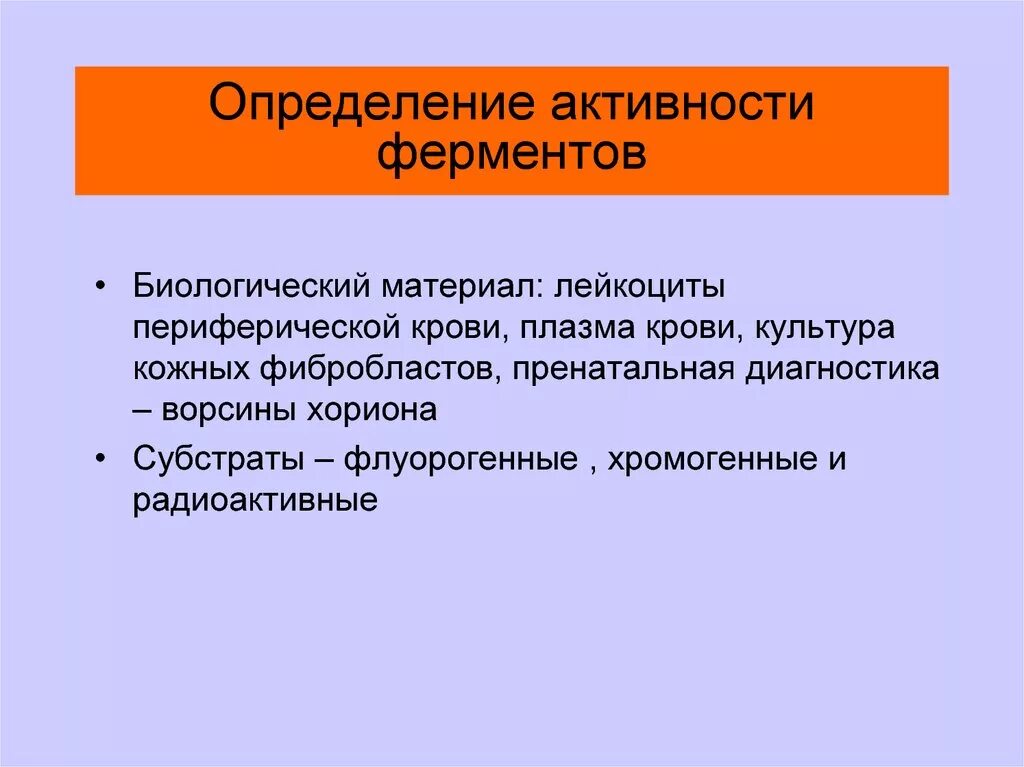 Определение активности ферментов

• Биологический материал: лейкоциты периферической крови, плазма крови, культура кожных фибробластов, пренатальная диагностика – ворсины хориона

• Субстраты – флуорогенные , хромогенные и радиоактивные